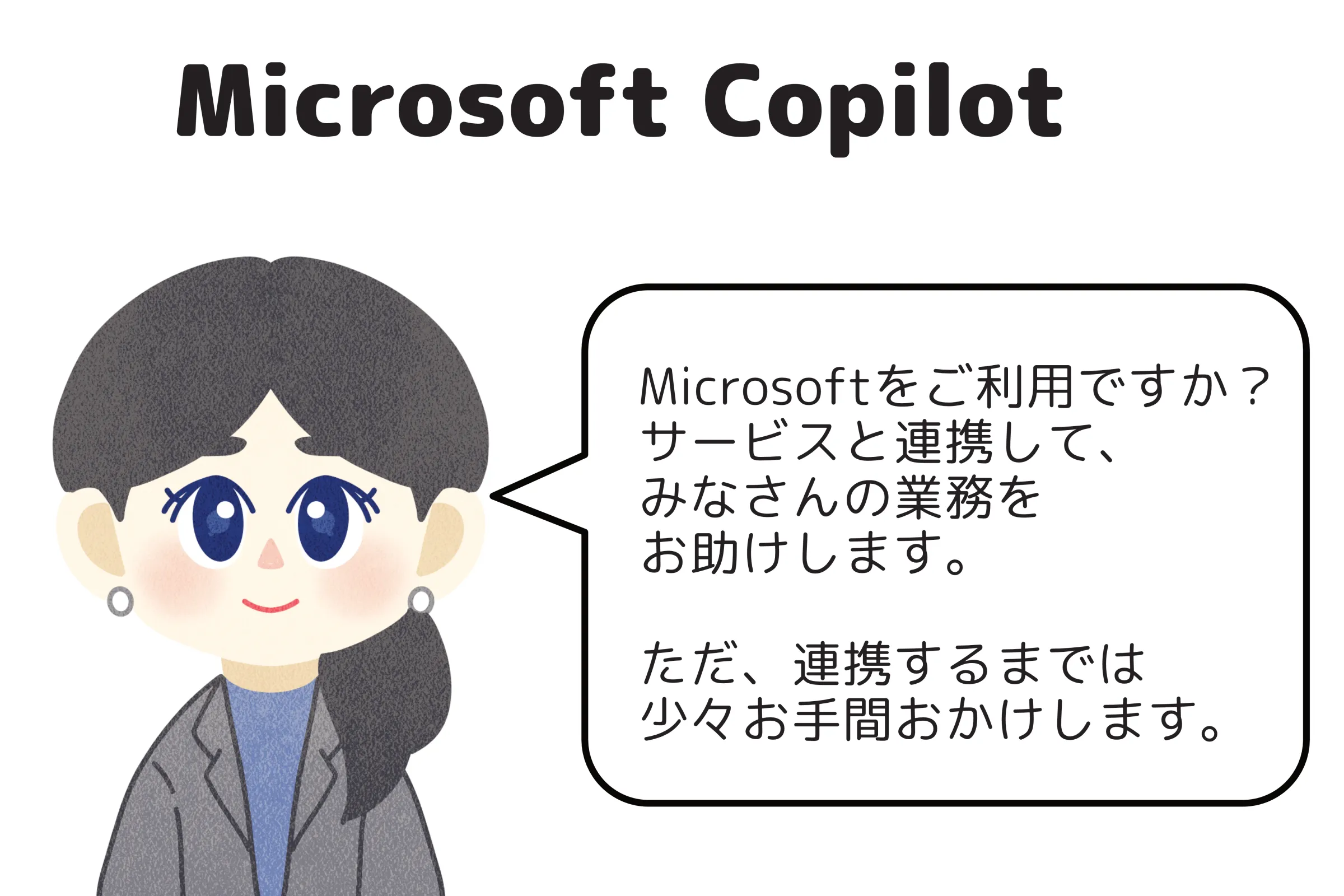 Microsoft Copilot

Microsoftをご利用ですか？
サービスと連携して、
みなさんの業務を
お助けします。

ただ、連携するまでは
少々お手間おかけします。